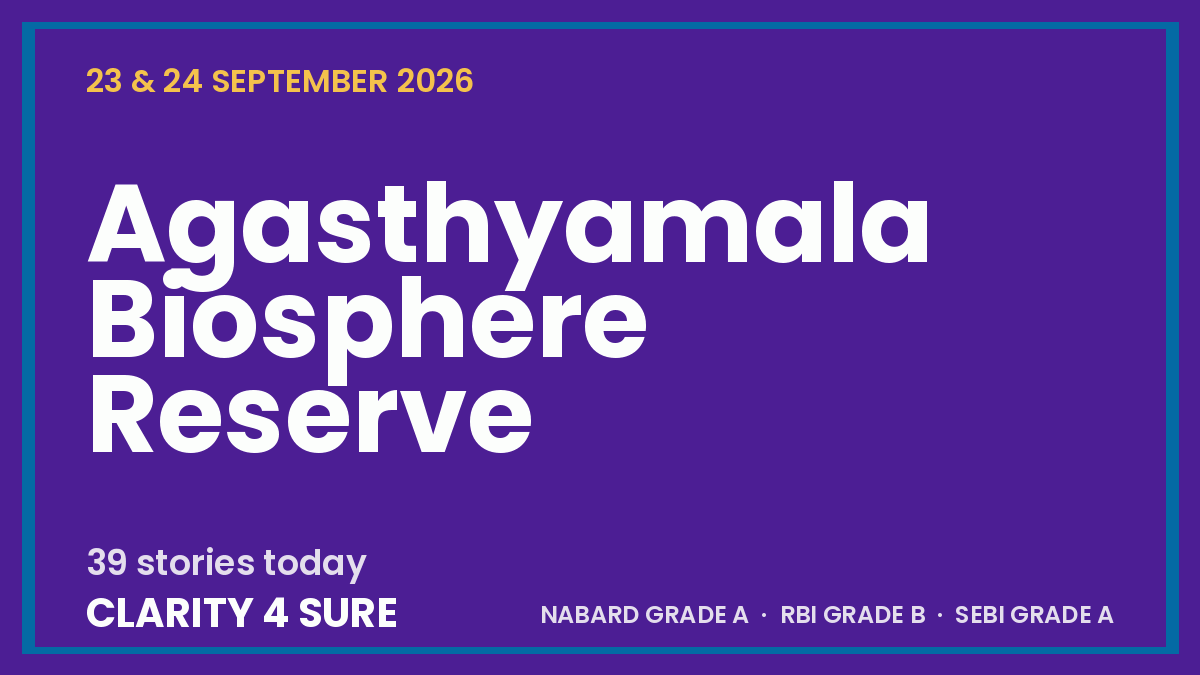 23 & 24 SEPTEMBER 2026

Agasthyamala Biosphere Reserve

39 stories today

CLARITY 4 SURE

NABARD GRADE A · RBI GRADE B · SEBI GRADE A